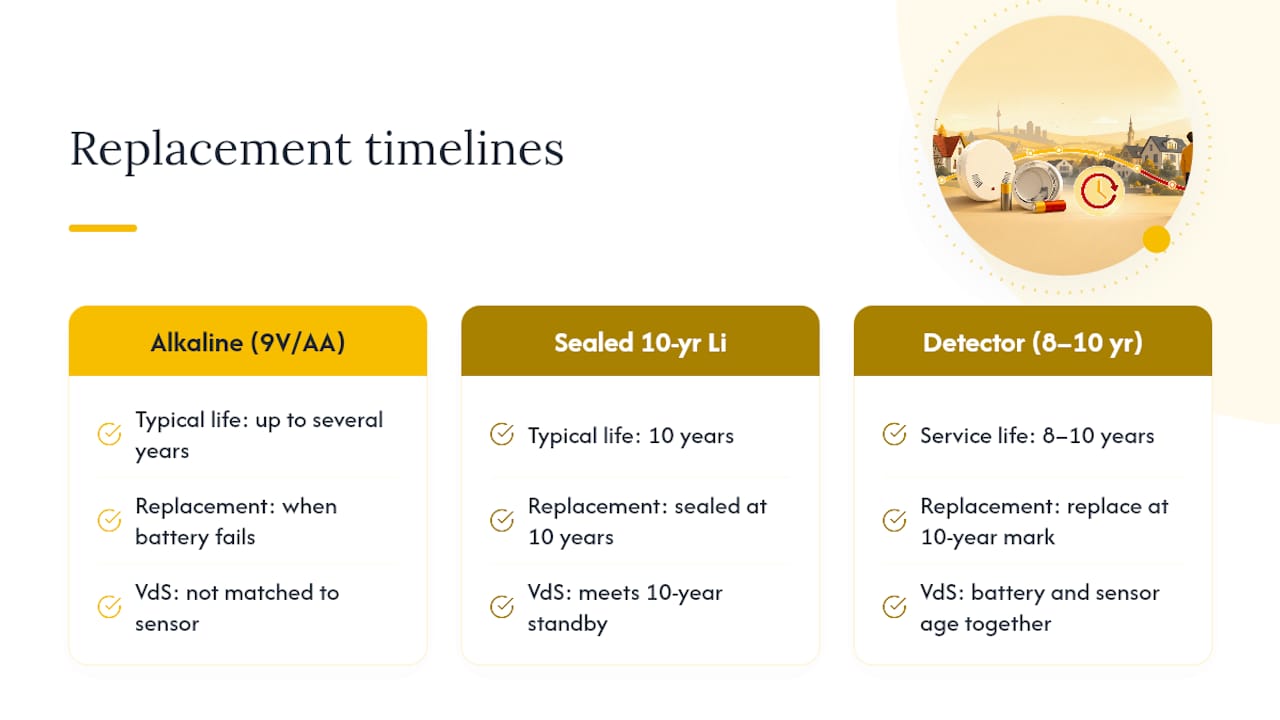 Replacement timelines

Alkaline (9V/AA)

Typical life: up to several years

Replacement: when battery fails

VdS: not matched to sensor

Sealed 10-yr Li

Typical life: 10 years

Replacement: sealed at 10 years

VdS: meets 10-year standby

Detector (8–10 yr)

Service life: 8–10 years

Replacement: replace at 10-year mark

VdS: battery and sensor age together